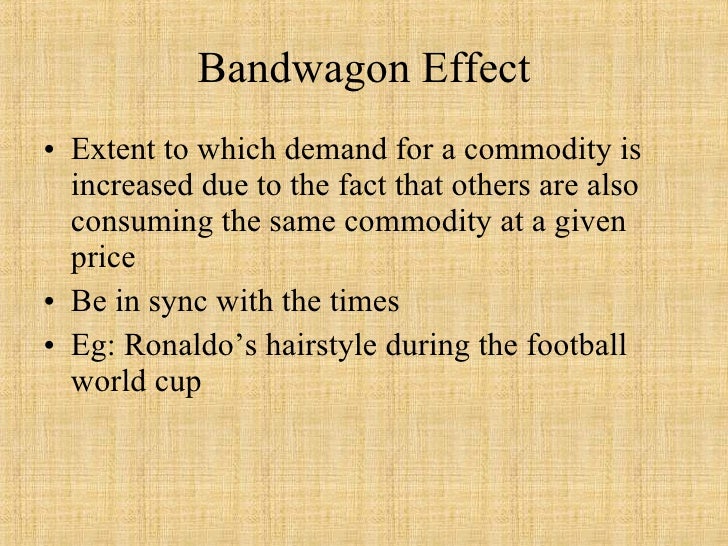 Bandwagon Effect

• Extent to which demand for a commodity is increased due to the fact that others are also consuming the same commodity at a given price
• Be in sync with the times
• Eg: Ronaldo’s hairstyle during the football world cup